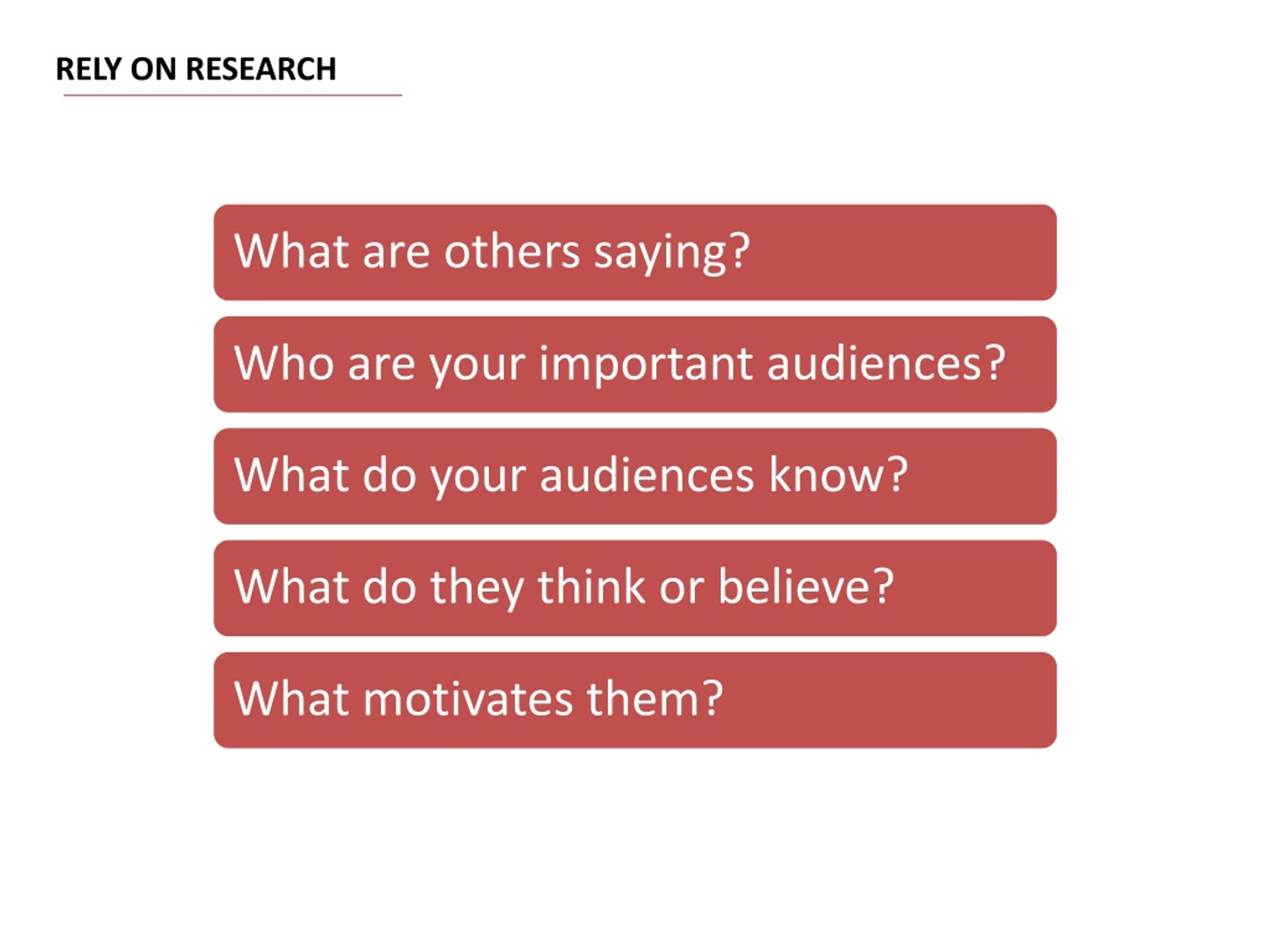 RELY ON RESEARCH

What are others saying?

Who are your important audiences?

What do your audiences know?

What do they think or believe?

What motivates them?